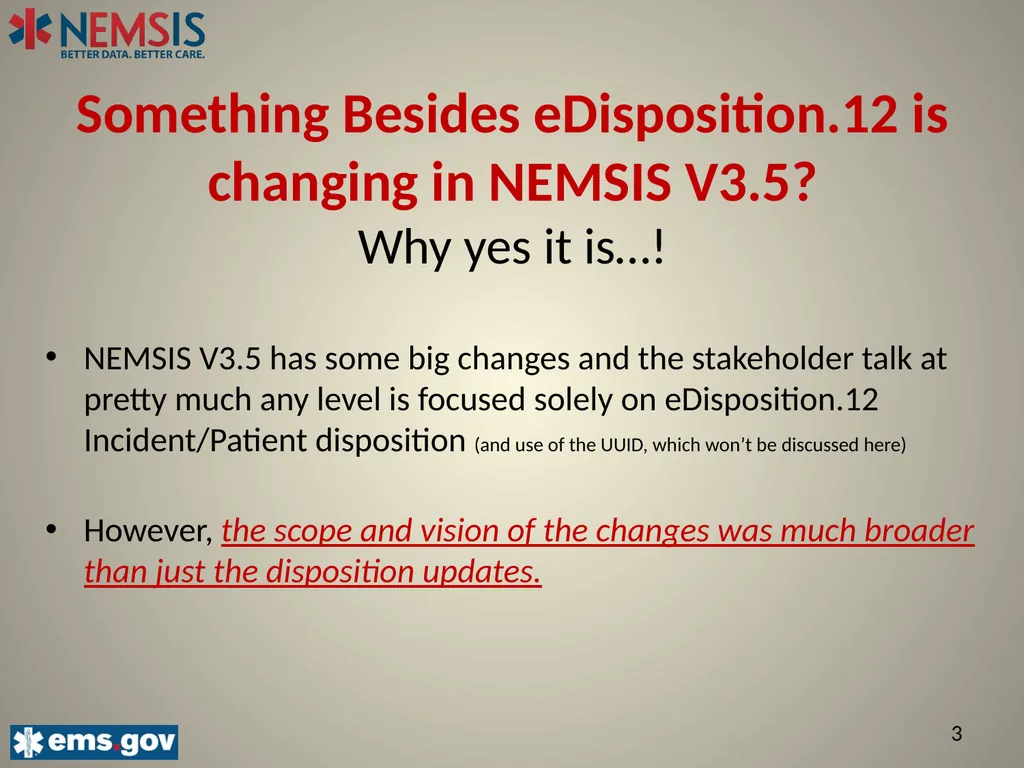 NEMSIS
BETTER DATA. BETTER CARE.

Something Besides eDisposition.12 is changing in NEMSIS V3.5?
Why yes it is…!

• NEMSIS V3.5 has some big changes and the stakeholder talk at pretty much any level is focused solely on eDisposition.12 Incident/Patient disposition (and use of the UUID, which won't be discussed here)

• However, the scope and vision of the changes was much broader than just the disposition updates.

ems.gov

3